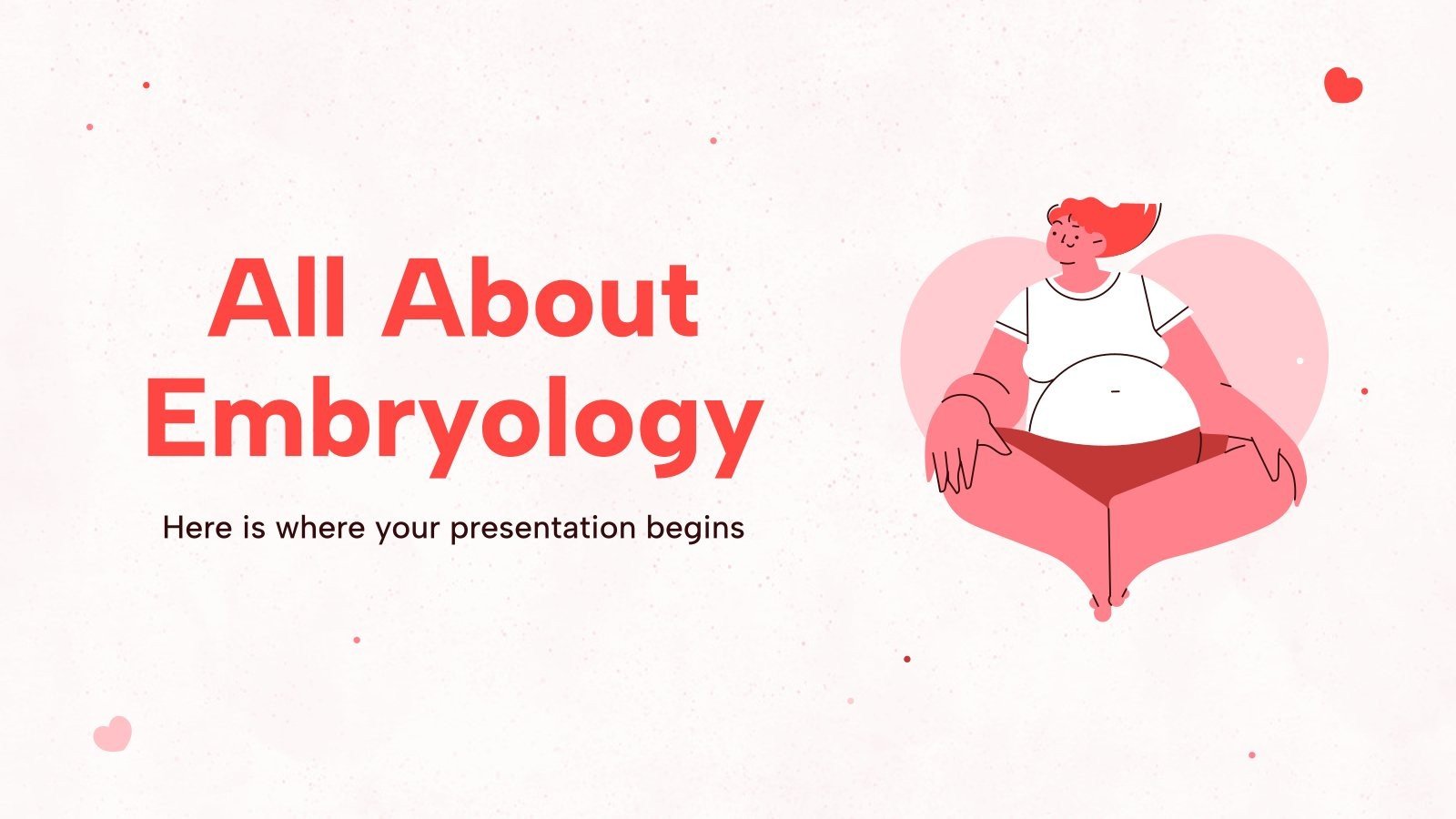 All About Embryology

Here is where your presentation begins